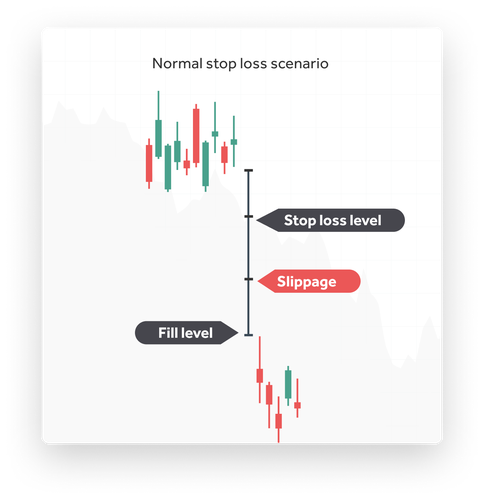 Normal stop loss scenario

Stop loss level

Slippage

Fill level